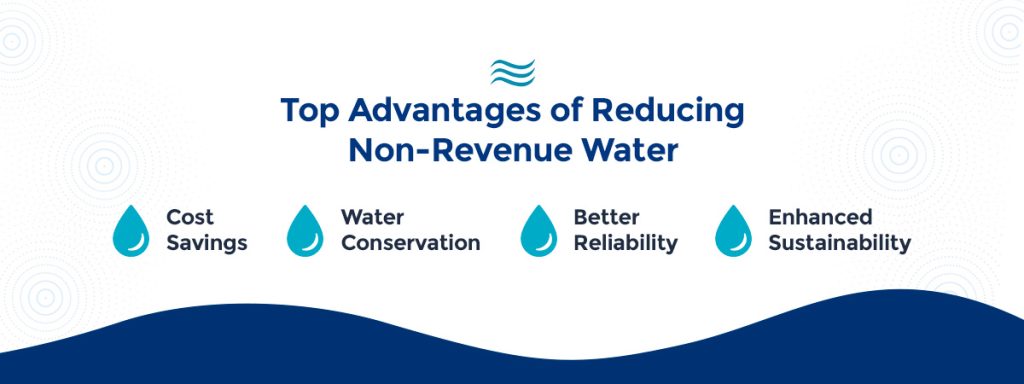 Top Advantages of Reducing Non-Revenue Water

Cost Savings

Water Conservation

Better Reliability

Enhanced Sustainability